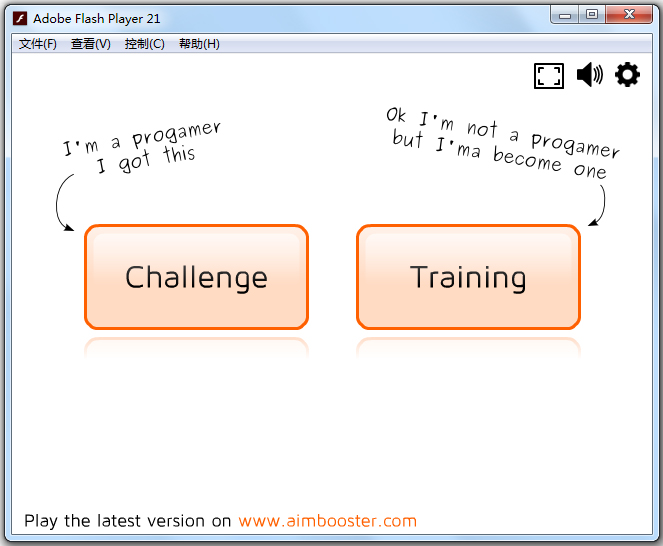 Adobe Flash Player 21

文件(F) 查看(V) 控制(C) 帮助(H)

I'm a progamer
I got this

Ok I'm not a progamer
but I'ma become one

Challenge

Training

Play the latest version on www.aimbooster.com